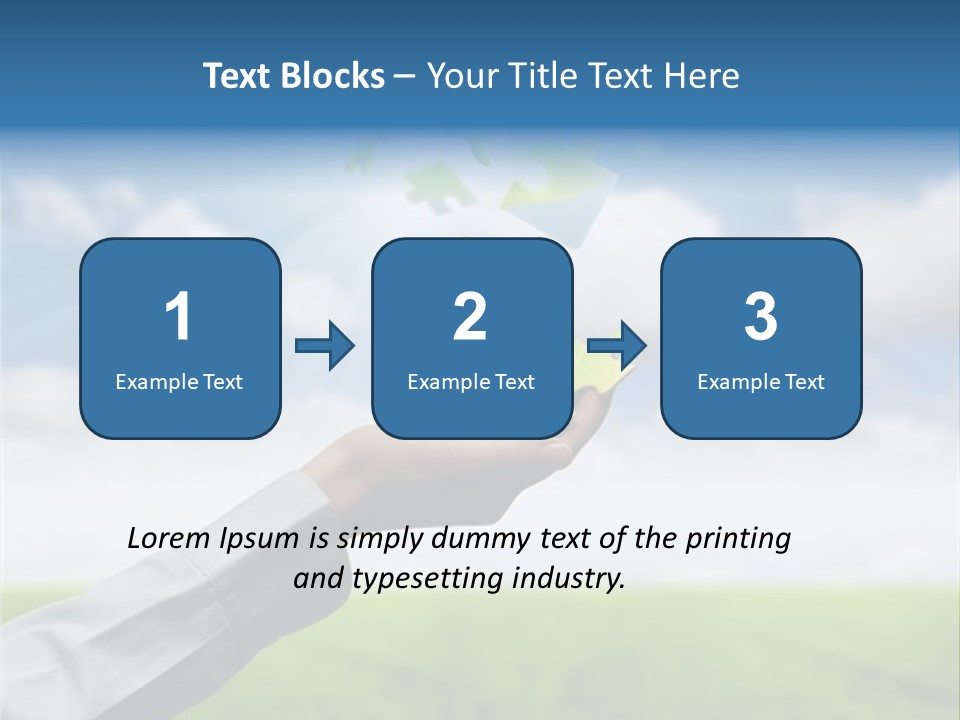 Text Blocks – Your Title Text Here

1
Example Text

2
Example Text

3
Example Text

Lorem Ipsum is simply dummy text of the printing and typesetting industry.